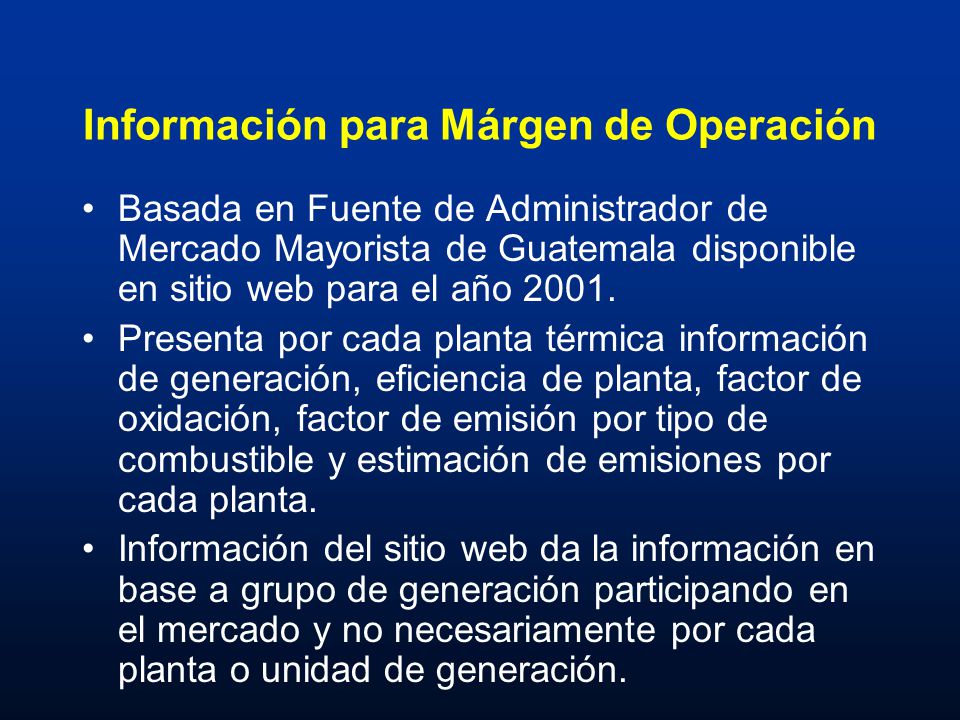 Información para Márgen de Operación

• Basada en Fuente de Administrador de Mercado Mayorista de Guatemala disponible en sitio web para el año 2001.

• Presenta por cada planta térmica información de generación, eficiencia de planta, factor de oxidación, factor de emisión por tipo de combustible y estimación de emisiones por cada planta.

• Información del sitio web da la información en base a grupo de generación participando en el mercado y no necesariamente por cada planta o unidad de generación.